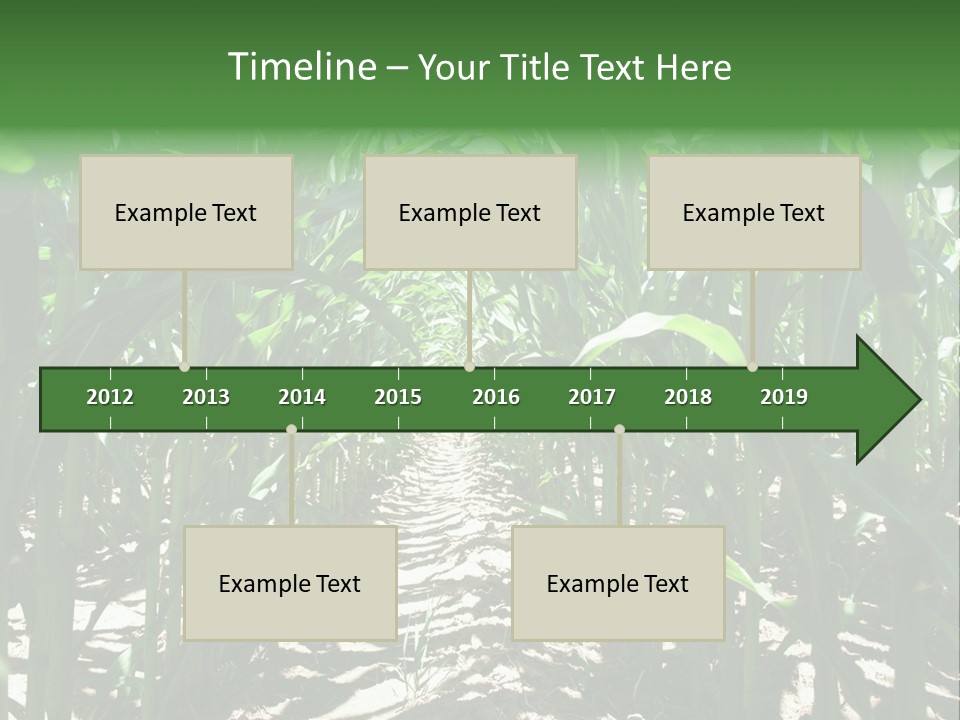 Timeline – Your Title Text Here

Example Text

Example Text

Example Text

2012 2013 2014 2015 2016 2017 2018 2019

Example Text

Example Text